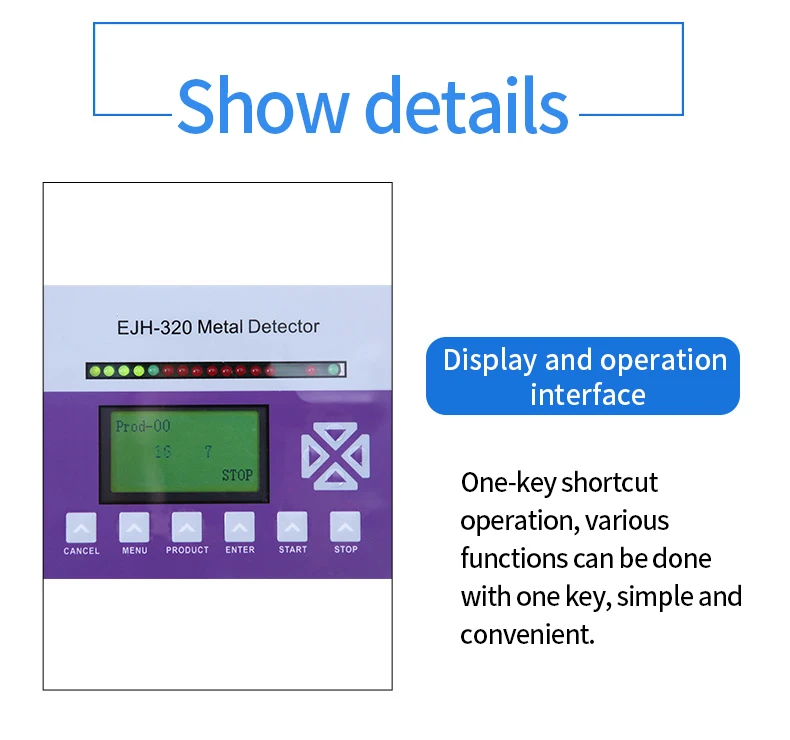 Show details

EJH-320 Metal Detector

Prod-00
16 7
STOP

CANCEL MENU PRODUCT ENTER START STOP

Display and operation interface

One-key shortcut operation, various functions can be done with one key, simple and convenient.